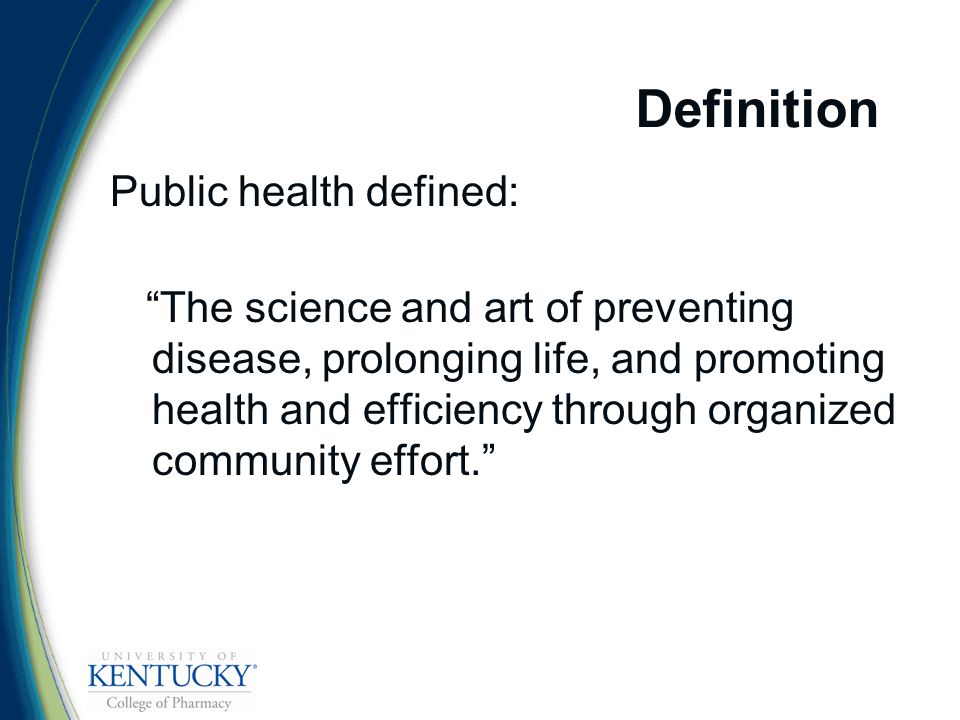 Definition

Public health defined:

“The science and art of preventing disease, prolonging life, and promoting health and efficiency through organized community effort.”

UNIVERSITY OF
KENTUCKY®
College of Pharmacy